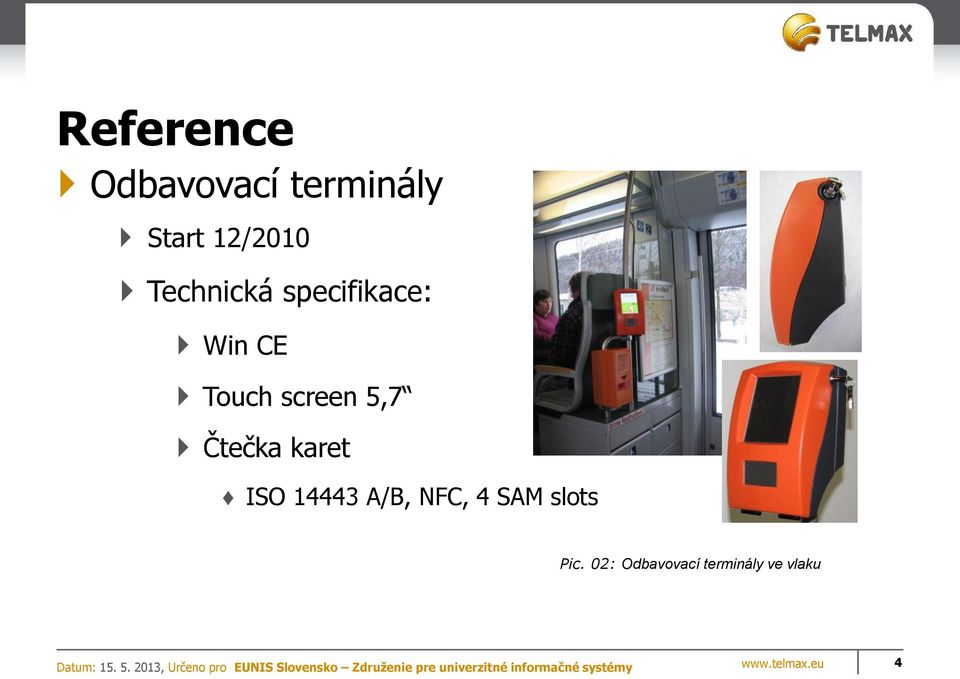 TELMAX

Reference

Odbavovací terminály

Start 12/2010

Technická specifikace:

Win CE

Touch screen 5,7“

Čtečka karet

ISO 14443 A/B, NFC, 4 SAM slots

Pic. 02: Odbavovací terminály ve vlaku

Datum: 15. 5. 2013, Určeno pro EUNIS Slovensko – Združenie pre univerzitné informačné systémy

www.telmax.eu

4